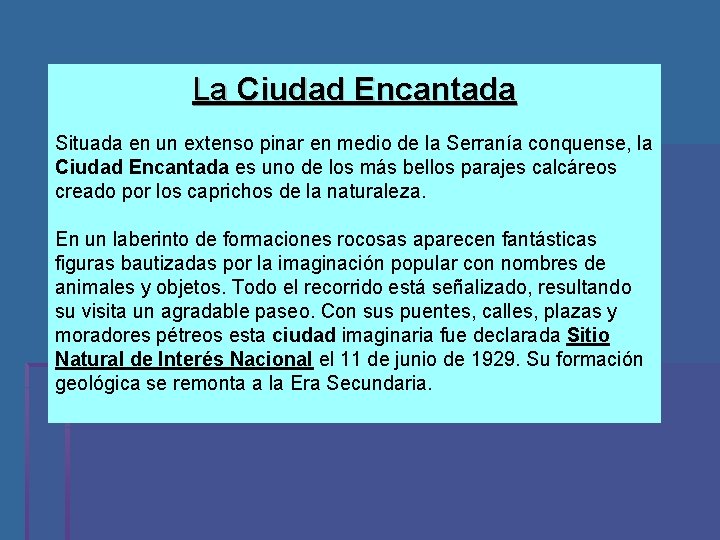 La Ciudad Encantada

Situada en un extenso pinar en medio de la Serranía conquense, la Ciudad Encantada es uno de los más bellos parajes calcáreos creado por los caprichos de la naturaleza.

En un laberinto de formaciones rocosas aparecen fantásticas figuras bautizadas por la imaginación popular con nombres de animales y objetos. Todo el recorrido está señalizado, resultando su visita un agradable paseo. Con sus puentes, calles, plazas y moradores pétreos esta ciudad imaginaria fue declarada Sitio Natural de Interés Nacional el 11 de junio de 1929. Su formación geológica se remonta a la Era Secundaria.